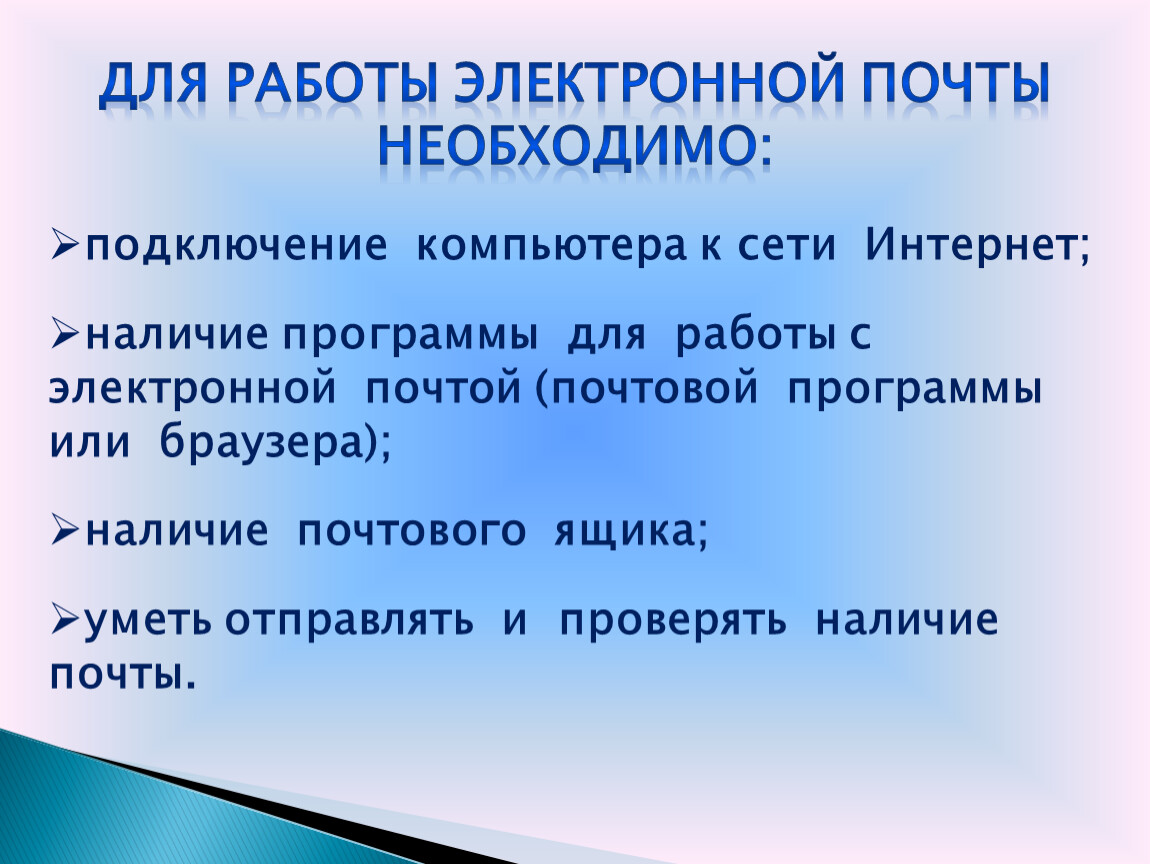 ДЛЯ РАБОТЫ ЭЛЕКТРОННОЙ ПОЧТЫ НЕОБХОДИМО:

➢подключение компьютера к сети Интернет;

➢наличие программы для работы с электронной почтой (почтовой программы или браузера);

➢наличие почтового ящика;

➢уметь отправлять и проверять наличие почты.